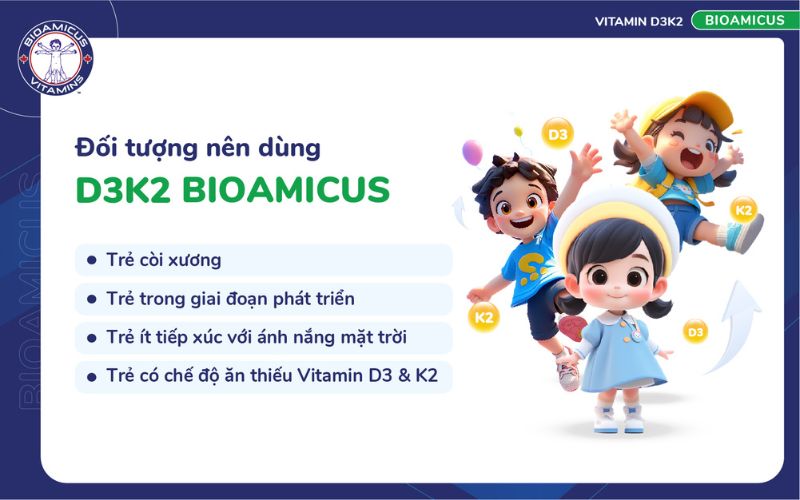 BIOAMICUS VITAMINS

VITAMIN D3K2 BIOAMICUS

BIOAMICUS

Đối tượng nên dùng
D3K2 BIOAMICUS

• Trẻ còi xương
• Trẻ trong giai đoạn phát triển
• Trẻ ít tiếp xúc với ánh nắng mặt trời
• Trẻ có chế độ ăn thiếu Vitamin D3 & K2

D3
K2
K2
D3